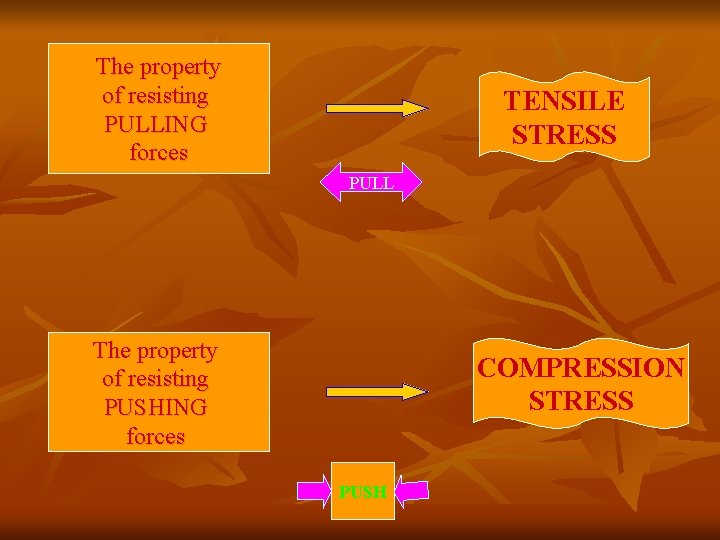 The property of resisting PULLING forces

TENSILE STRESS

PULL

The property of resisting PUSHING forces

COMPRESSION STRESS

PUSH